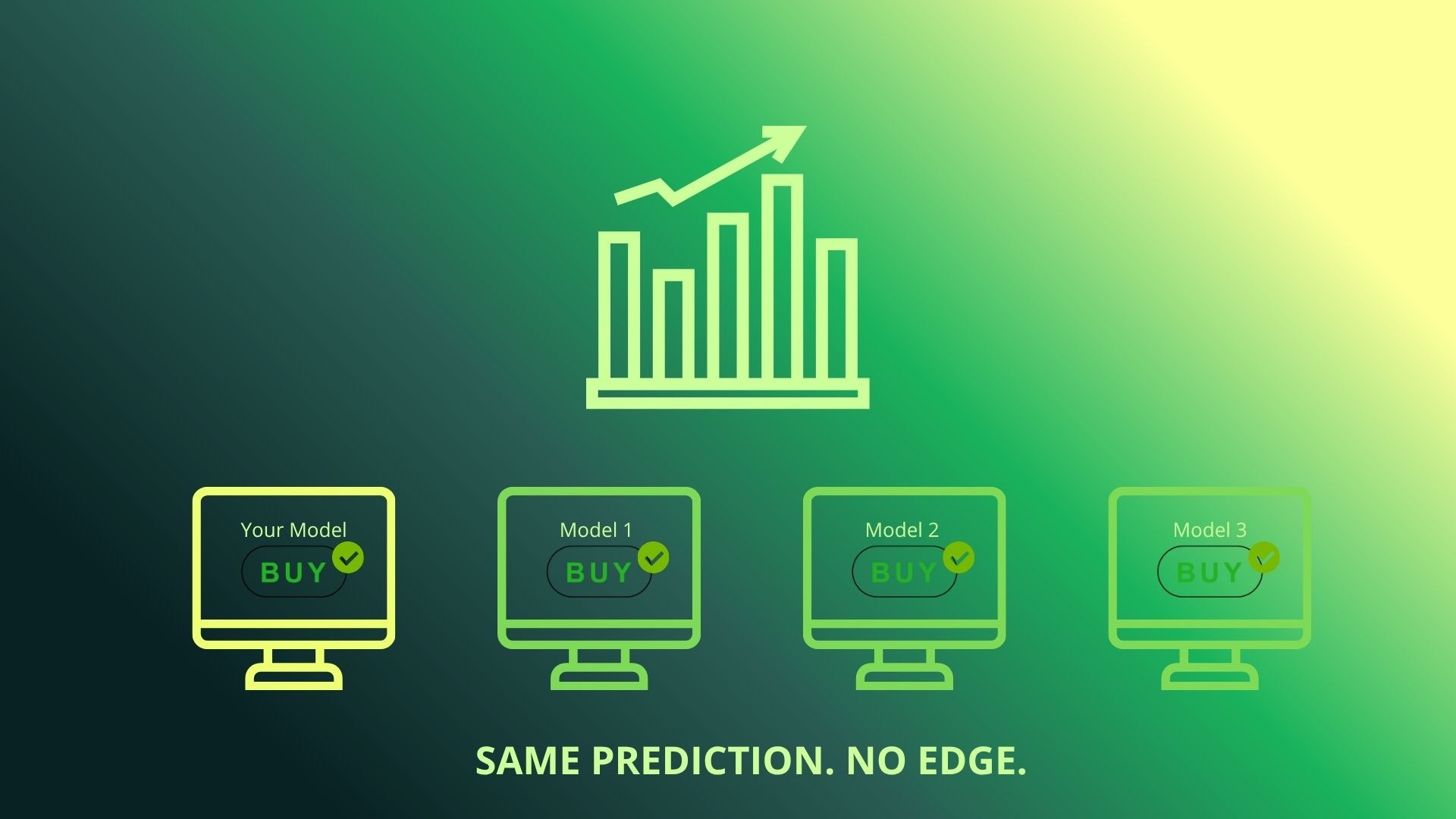 Your Model
BUY

Model 1
BUY

Model 2
BUY

Model 3
BUY

SAME PREDICTION. NO EDGE.